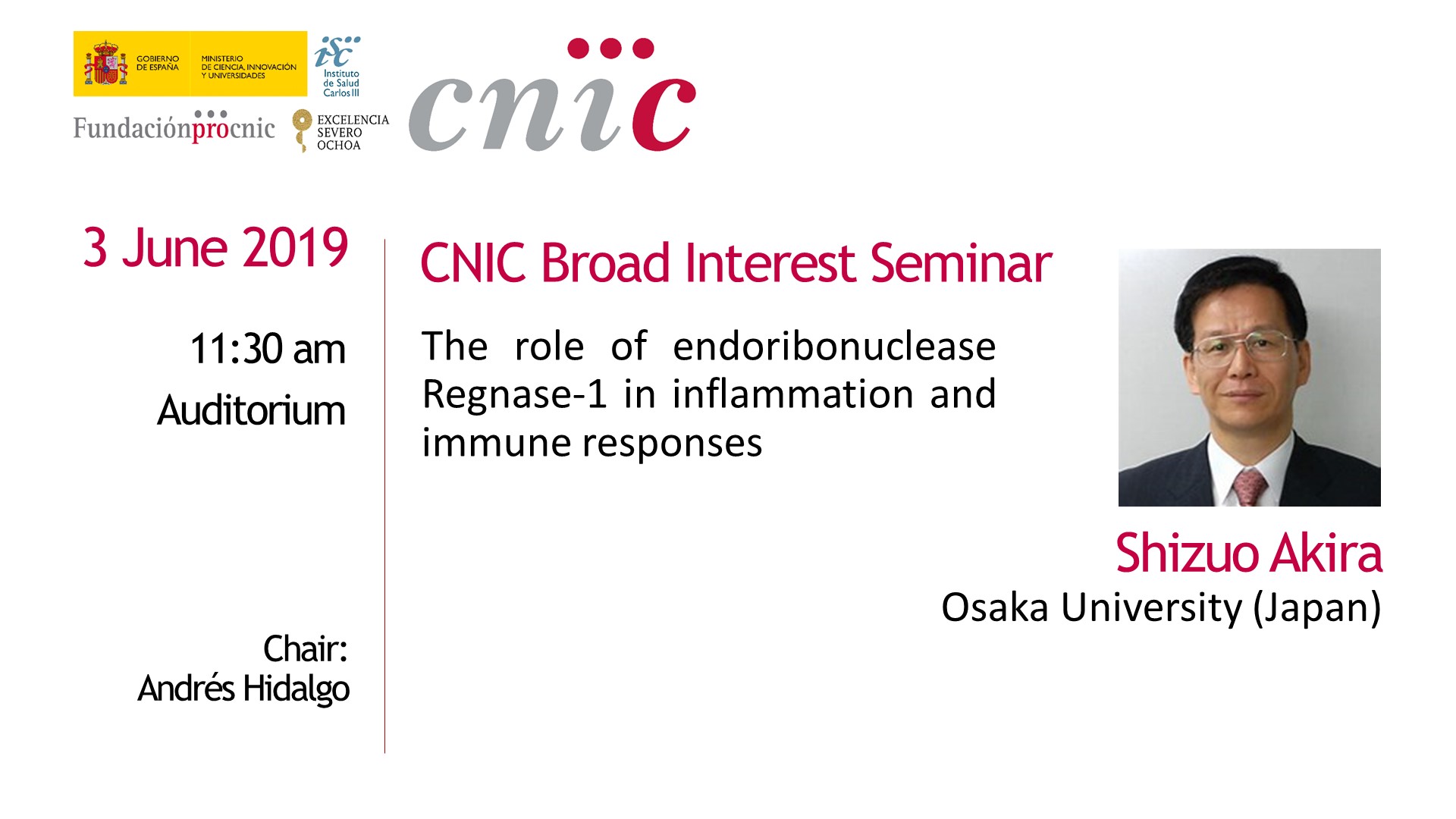 GOBIERNO DE ESPAÑA

MINISTERIO DE CIENCIA, INNOVACIÓN Y UNIVERSIDADES

isc

Instituto de Salud Carlos III

Fundaciónprocnic

EXCELENCIA SEVERO OCHOA

cnic

3 June 2019

11:30 am

Auditorium

Chair:
Andrés Hidalgo

CNIC Broad Interest Seminar

The role of endoribonuclease Regnase-1 in inflammation and immune responses

Shizuo Akira

Osaka University (Japan)